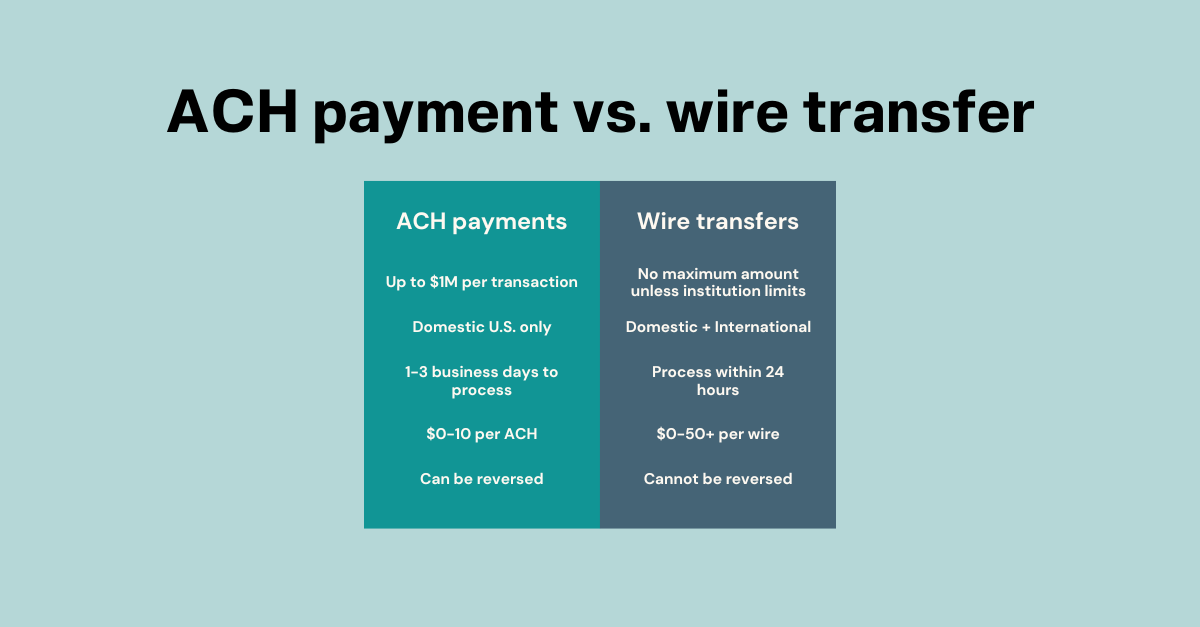 ACH payment vs. wire transfer

| ACH payments | Wire transfers |
|---|---|
| Up to \$1M per transaction | No maximum amount unless institution limits |
| Domestic U.S. only | Domestic + International |
| 1-3 business days to process | Process within 24 hours |
| \$0-10 per ACH | \$0-50+ per wire |
| Can be reversed | Cannot be reversed |